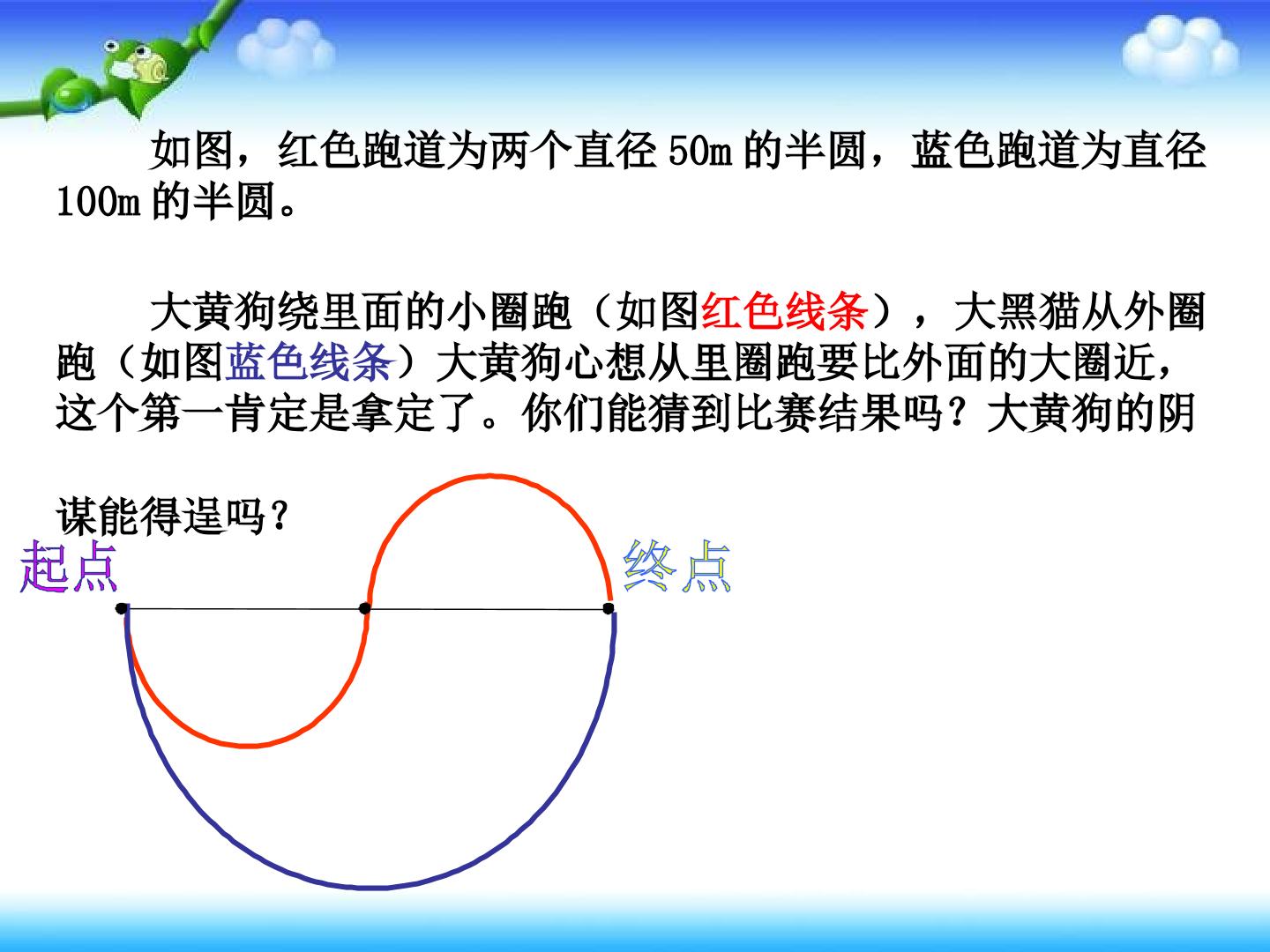 如图，红色跑道为两个直径 50m 的半圆，蓝色跑道为直径 100m 的半圆。

大黄狗绕里面的小圈跑（如图红色线条），大黑猫从外圈跑（如图蓝色线条）大黄狗心想从里圈跑要比外面的大圈近，这个第一肯定是拿定了。你们能猜到比赛结果吗？大黄狗的阴谋能得逞吗？

起点

终点